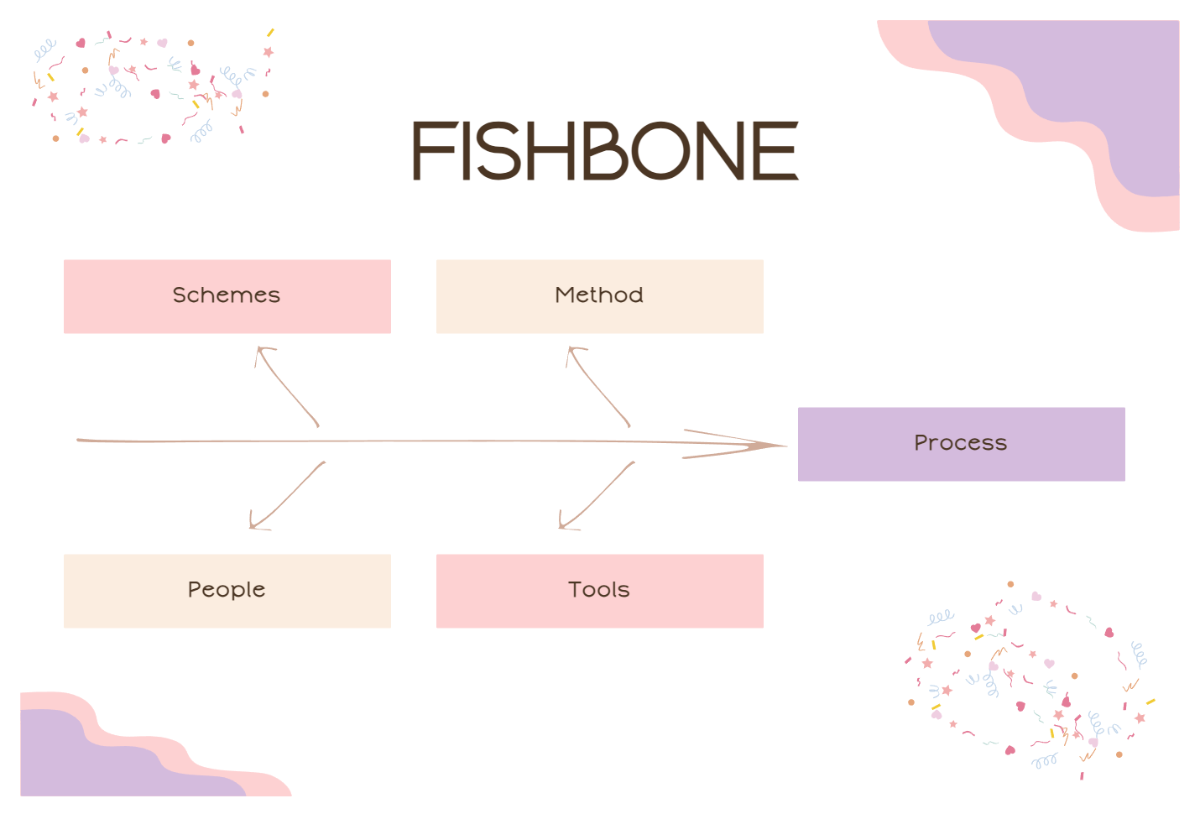 FISHBONE

Schemes

Method

Process

People

Tools